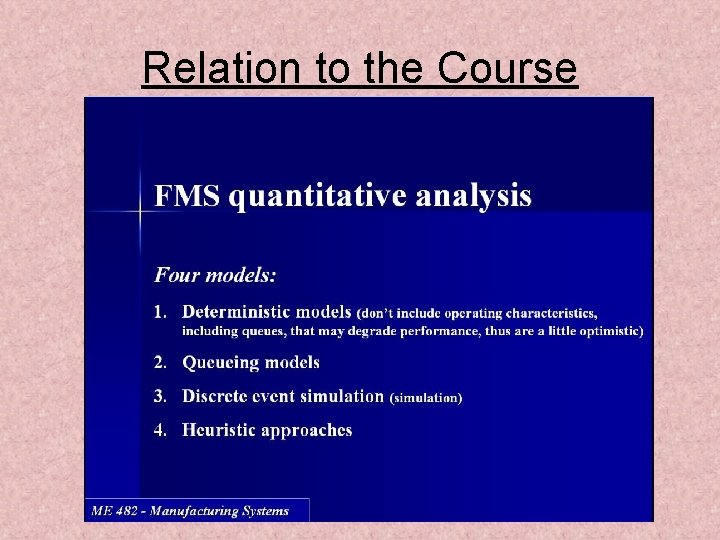 Relation to the Course

FMS quantitative analysis

Four models:

1. Deterministic models (don't include operating characteristics, including queues, that may degrade performance, thus are a little optimistic)

2. Queueing models

3. Discrete event simulation (simulation)

4. Heuristic approaches

ME 482 - Manufacturing Systems